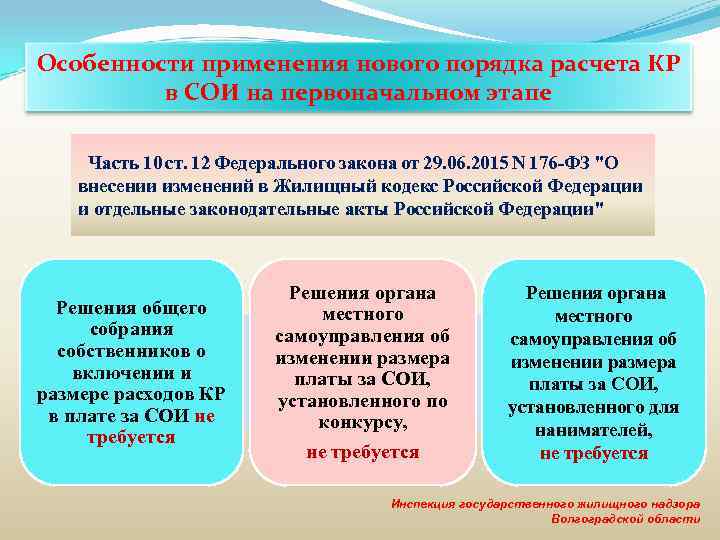 Особенности применения нового порядка расчета КР в СОИ на первоначальном этапе

Часть 10 ст. 12 Федерального закона от 29.06.2015 N 176-ФЗ "О внесении изменений в Жилищный кодекс Российской Федерации и отдельные законодательные акты Российской Федерации"

Решения общего собрания собственников о включении и размере расходов КР в плате за СОИ не требуется

Решения органа местного самоуправления об изменении размера платы за СОИ, установленного по конкурсу,
не требуется

Решения органа местного самоуправления об изменении размера платы за СОИ, установленного для нанимателей,
не требуется

Инспекция государственного жилищного надзора Волгоградской области